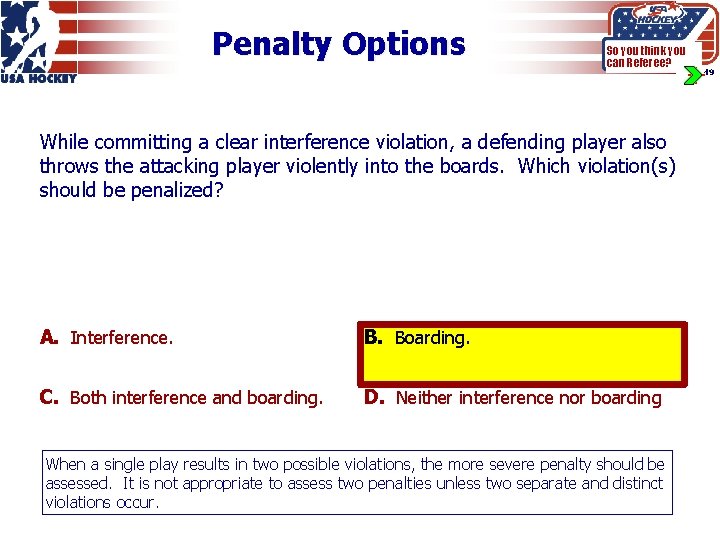 USA HOCKEY

Penalty Options

USA HOCKEY
So you think you can Referee?
49

While committing a clear interference violation, a defending player also throws the attacking player violently into the boards. Which violation(s) should be penalized?

A. Interference.

B. Boarding.

C. Both interference and boarding.

D. Neither interference nor boarding

When a single play results in two possible violations, the more severe penalty should be assessed. It is not appropriate to assess two penalties unless two separate and distinct violations occur.